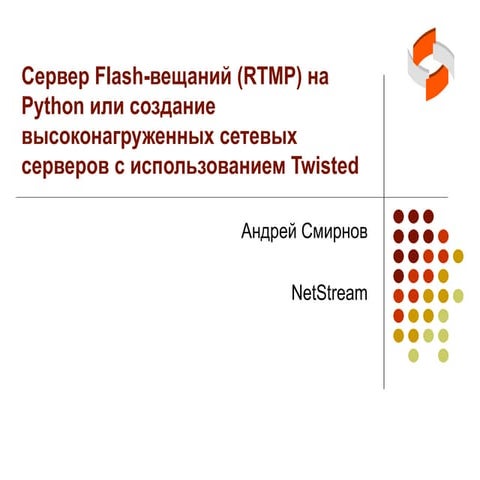 Сервер Flash-вещаний (RTMP) на Python или создание высоконагруженных сетевых серверов с использованием Twisted

Андрей Смирнов

NetStream